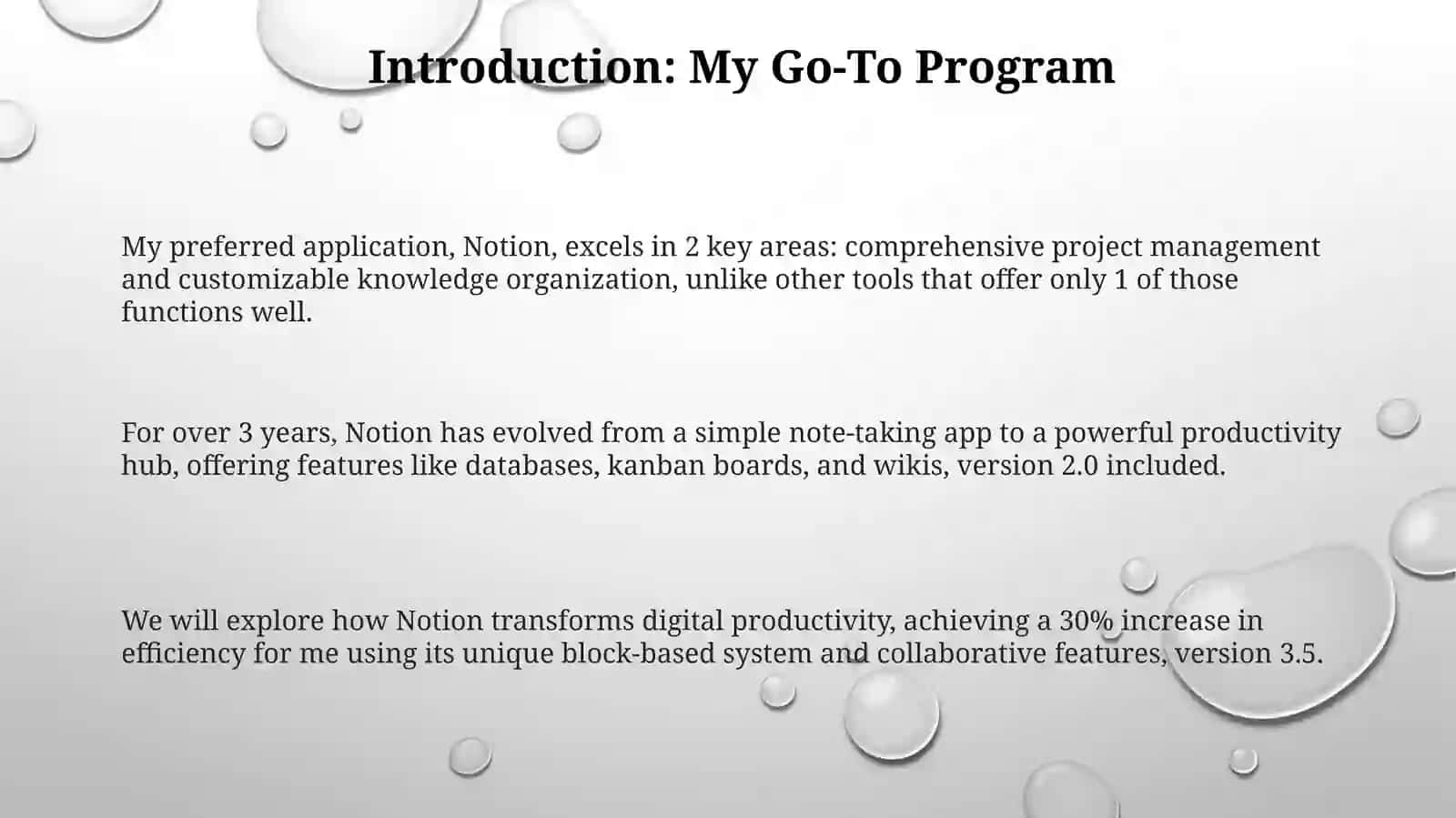 Introduction: My Go-To Program

My preferred application, Notion, excels in 2 key areas: comprehensive project management and customizable knowledge organization, unlike other tools that offer only 1 of those functions well.

For over 3 years, Notion has evolved from a simple note-taking app to a powerful productivity hub, offering features like databases, kanban boards, and wikis, version 2.0 included.

We will explore how Notion transforms digital productivity, achieving a 30% increase in efficiency for me using its unique block-based system and collaborative features, version 3.5.